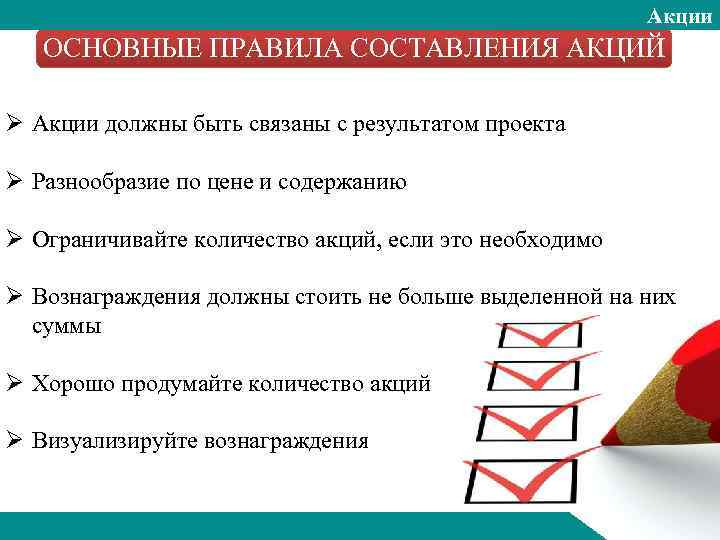 Акции

ОСНОВНЫЕ ПРАВИЛА СОСТАВЛЕНИЯ АКЦИЙ

➢ Акции должны быть связаны с результатом проекта

➢ Разнообразие по цене и содержанию

➢ Ограничивайте количество акций, если это необходимо

➢ Вознаграждения должны стоить не больше выделенной на них суммы

➢ Хорошо продумайте количество акций

➢ Визуализируйте вознаграждения